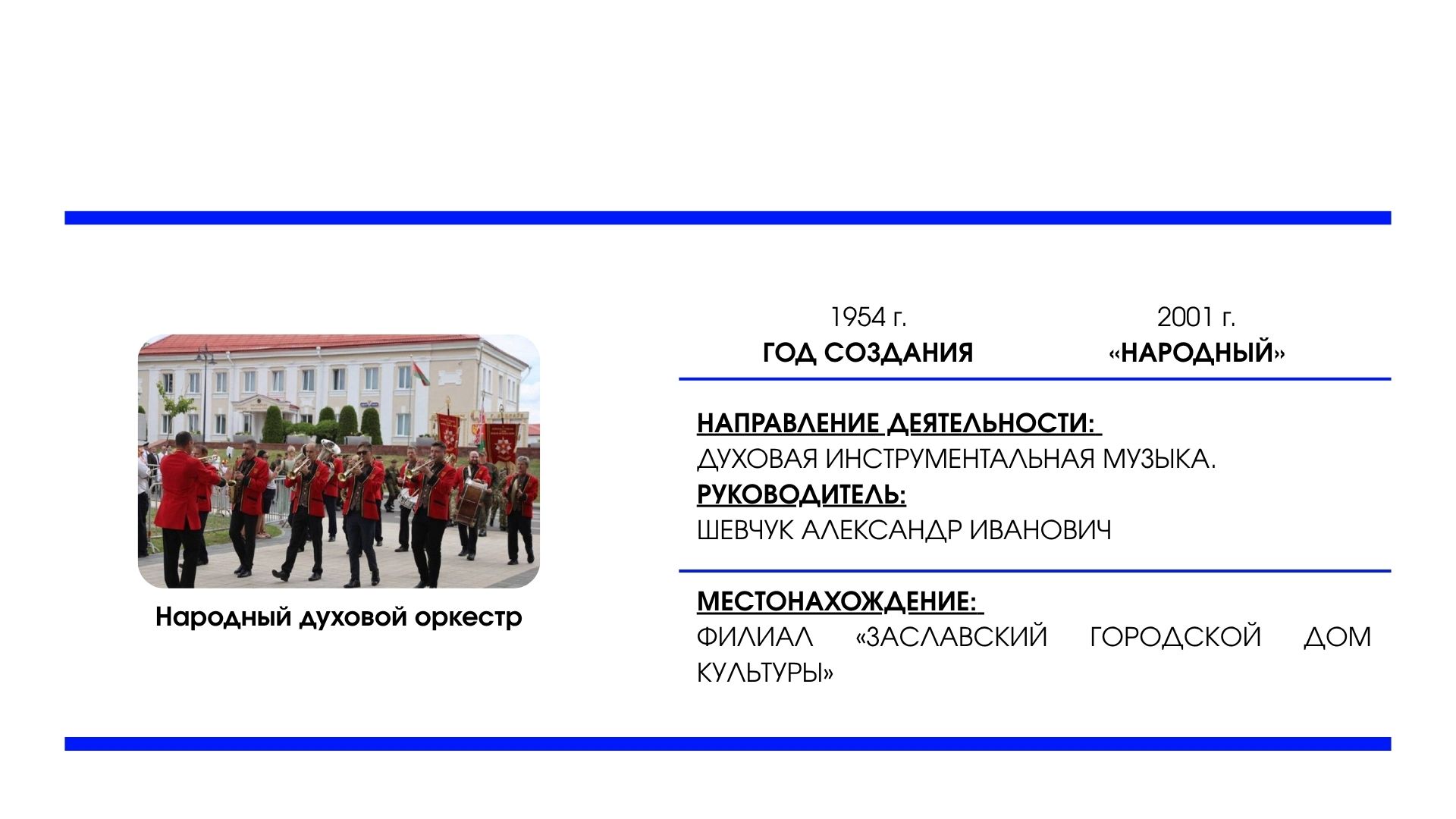 Народный духовой оркестр

1954 г.
ГОД СОЗДАНИЯ

2001 г.
«НАРОДНЫЙ»

НАПРАВЛЕНИЕ ДЕЯТЕЛЬНОСТИ:
ДУХОВАЯ ИНСТРУМЕНТАЛЬНАЯ МУЗЫКА.
РУКОВОДИТЕЛЬ:
ШЕВЧУК АЛЕКСАНДР ИВАНОВИЧ

МЕСТОНАХОЖДЕНИЕ:
ФИЛИАЛ «ЗАСЛАВСКИЙ ГОРОДСКОЙ ДОМ КУЛЬТУРЫ»